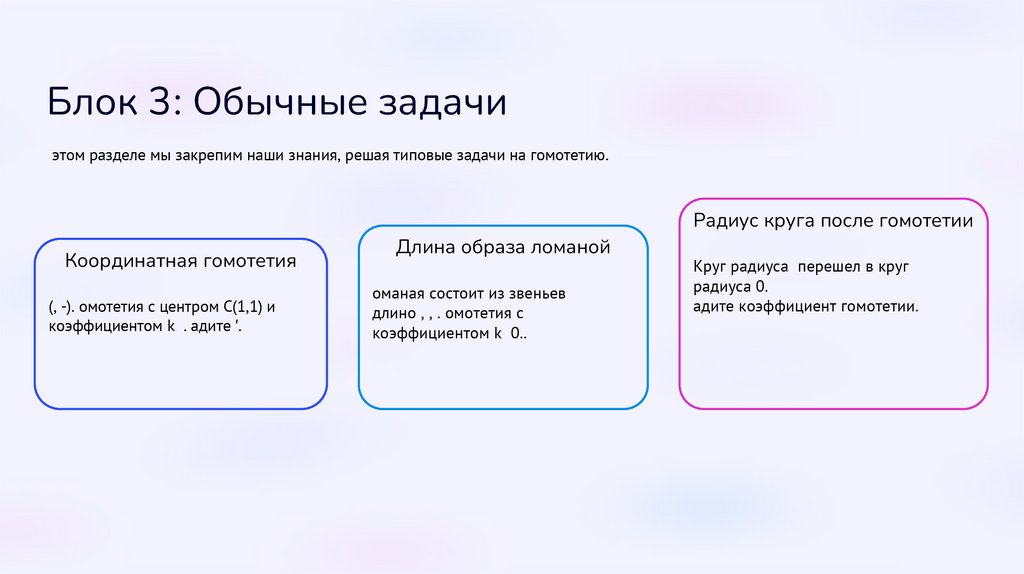 Блок 3: Обычные задачи

этом разделе мы закрепим наши знания, решая типовые задачи на гомотетию.

Координатная гомотетия

(, -). омотетия с центром C(1,1) и коэффициентом k . адите '.

Длина образа ломаной

оманая состоит из звеньев длино , , . омотетия с коэффициентом k 0..

Радиус круга после гомотетии

Круг радиуса перешел в круг радиуса 0. адите коэффициент гомотетии.